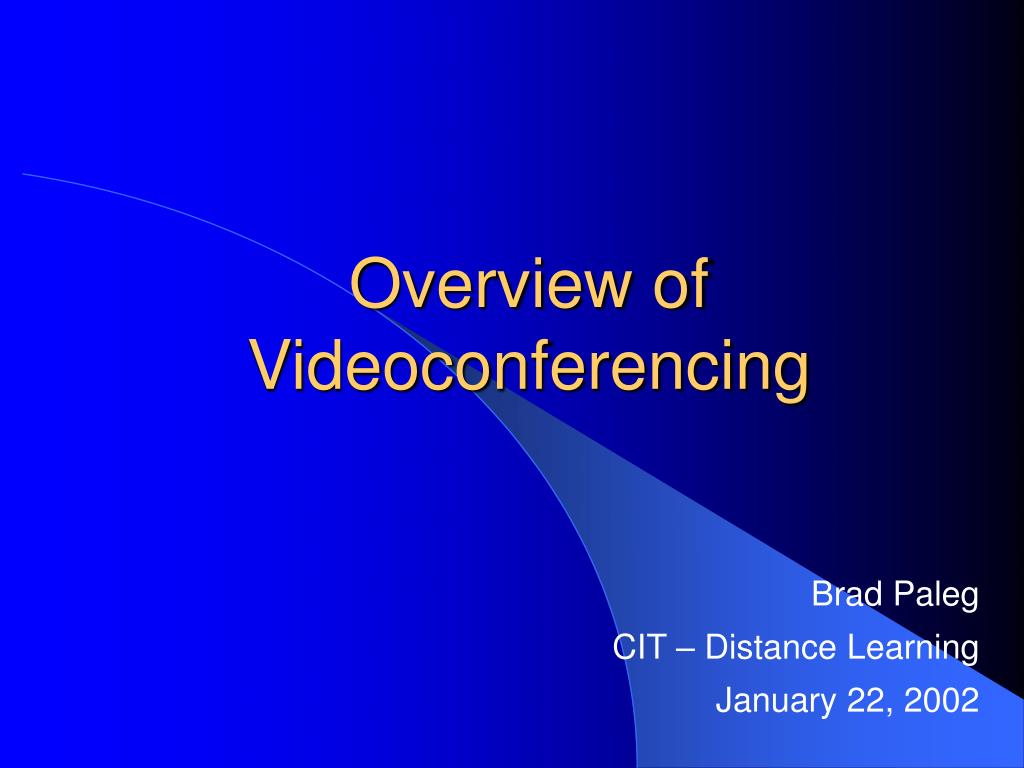 Overview of Videoconferencing

Brad Paleg
CIT – Distance Learning
January 22, 2002